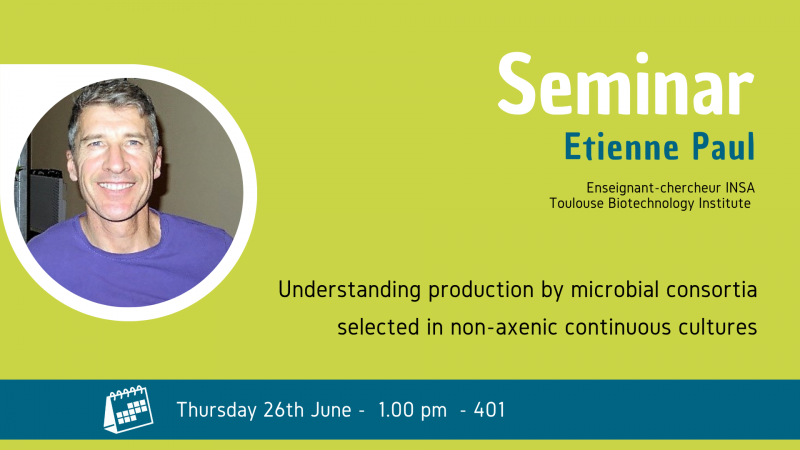 Seminar
Etienne Paul

Enseignant-chercheur INSA
Toulouse Biotechnology Institute

Understanding production by microbial consortia selected in non-axenic continuous cultures

Thursday 26th June - 1.00 pm - 401